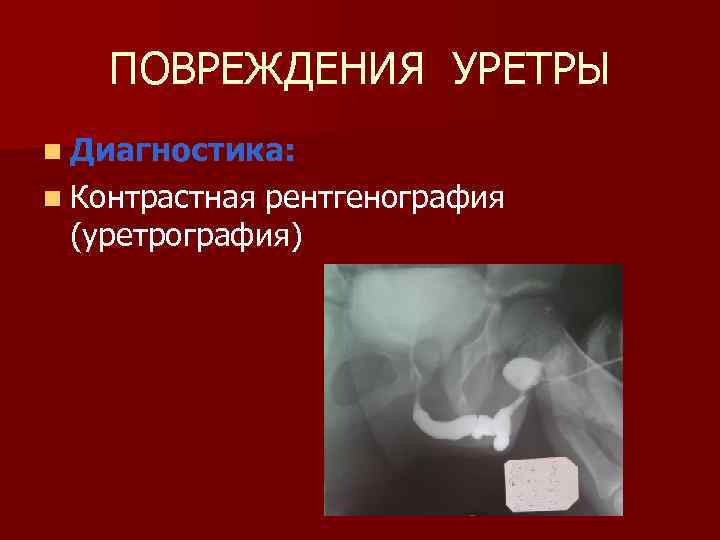 ПОВРЕЖДЕНИЯ УРЕТРЫ

Диагностика:

Контрастная рентгенография (уретрография)